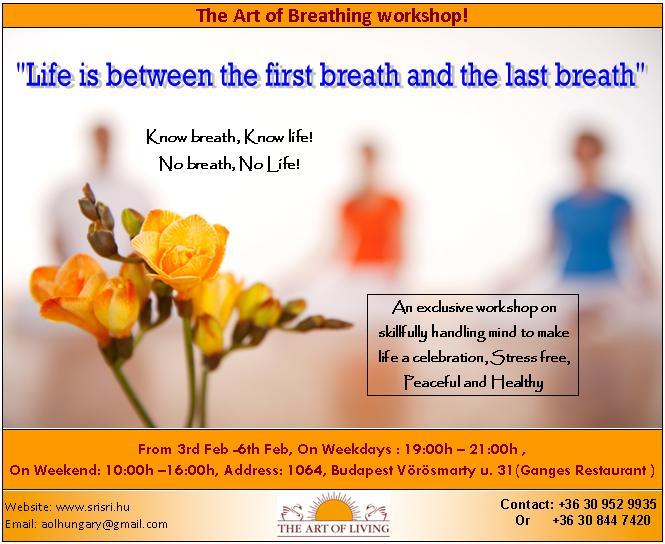 The Art of Breathing workshop!

"Life is between the first breath and the last breath"

Know breath, Know life!
No breath, No Life!

An exclusive workshop on skillfully handling mind to make life a celebration, Stress free, Peaceful and Healthy

From 3rd Feb -6th Feb, On Weekdays : 19:00h – 21:00h ,
On Weekend: 10:00h –16:00h, Address: 1064, Budapest Vörösmarty u. 31(Ganges Restaurant )

Website: www.srisri.hu
Email: aolhungary@gmail.com

THE ART OF LIVING

Contact: +36 30 952 9935
Or +36 30 844 7420